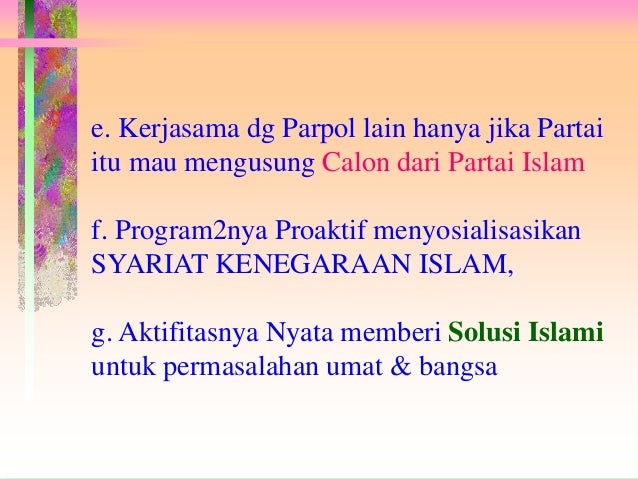 e. Kerjasama dg Parpol lain hanya jika Partai itu mau mengusung Calon dari Partai Islam

f. Program2nya Proaktif menyosialisasikan SYARIAT KENEGARAAN ISLAM,

g. Aktifitasnya Nyata memberi Solusi Islami untuk permasalahan umat & bangsa